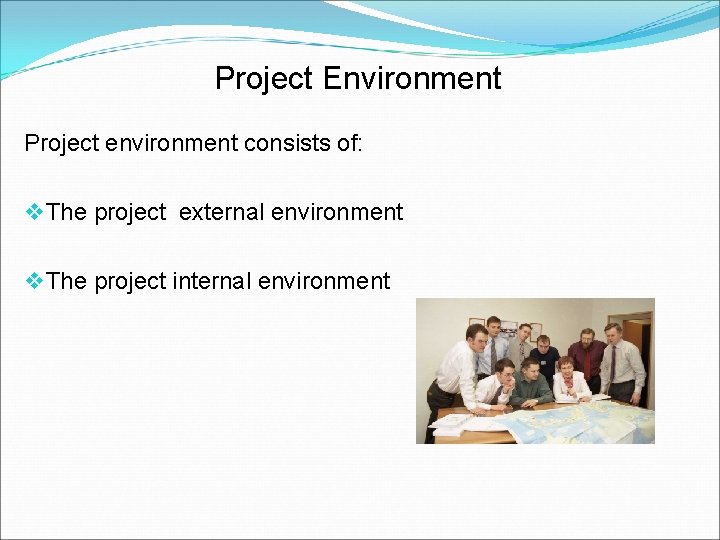 Project Environment

Project environment consists of:

❖The project  external environment

❖The project internal environment